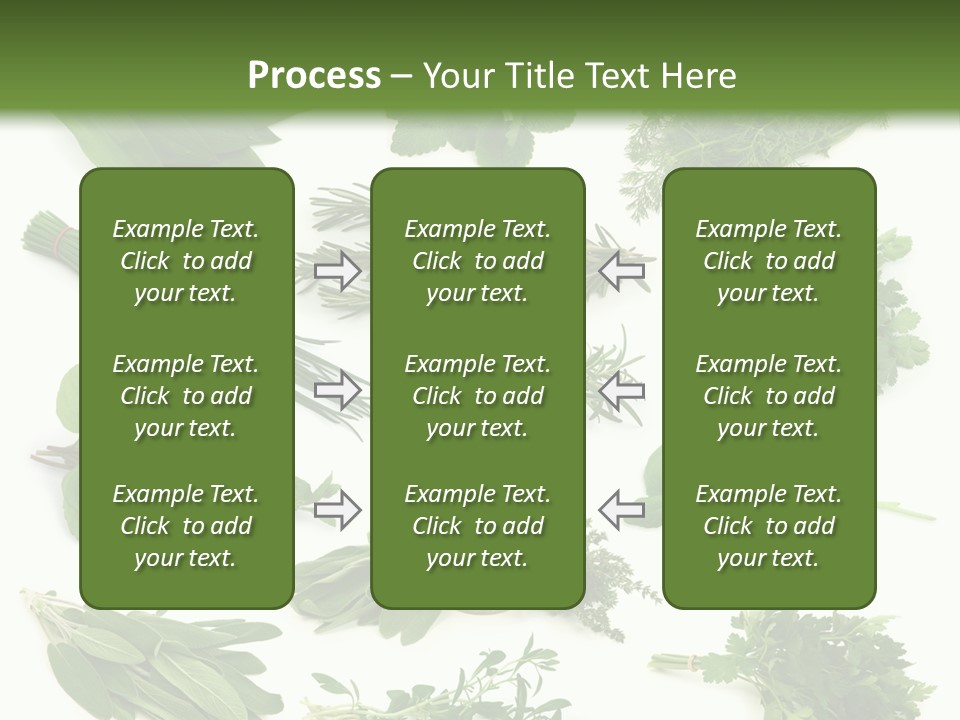 Process – Your Title Text Here

Example Text. Click to add your text.

Example Text. Click to add your text.

Example Text. Click to add your text.

Example Text. Click to add your text.

Example Text. Click to add your text.

Example Text. Click to add your text.

Example Text. Click to add your text.

Example Text. Click to add your text.

Example Text. Click to add your text.